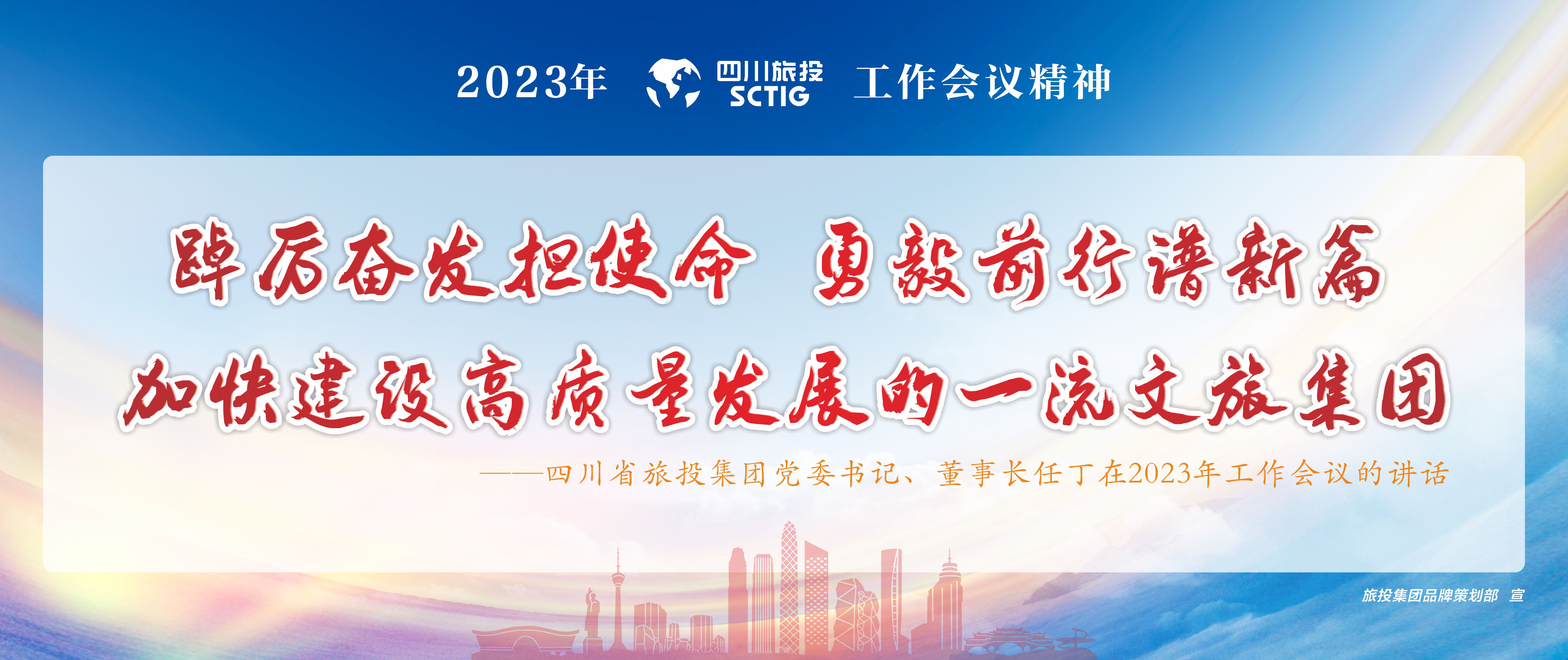 2023年 四川旅投 SCTIG 工作会议精神

踔厉奋发担使命 勇毅前行谱新篇

加快建设高质量发展的一流文旅集团

——四川省旅投集团党委书记、董事长任丁在2023年工作会议的讲话

旅投集团品牌策划部 宣